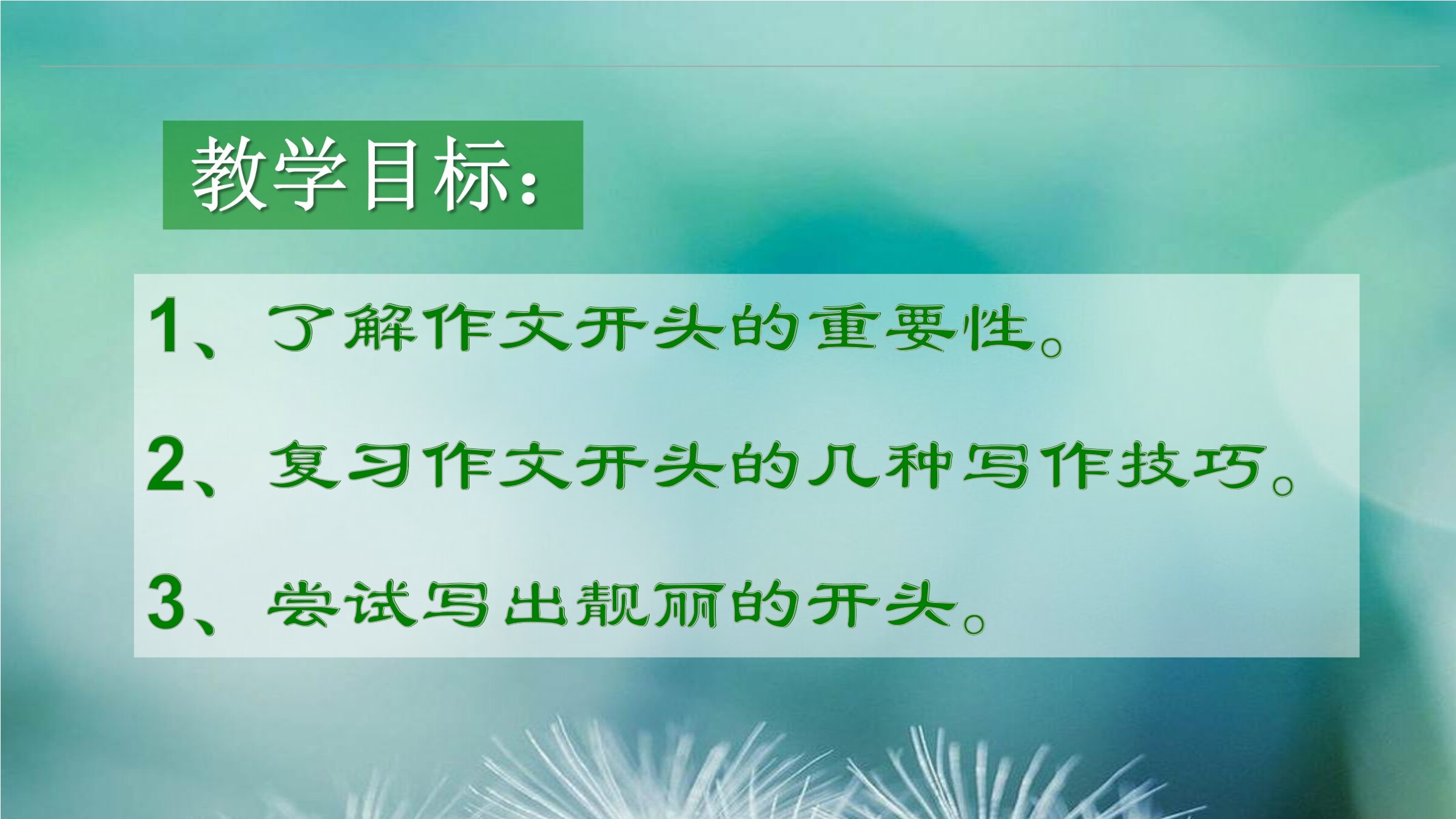 教学目标：

1、了解作文开头的重要性。

2、复习作文开头的几种写作技巧。

3、尝试写出靓丽的开头。